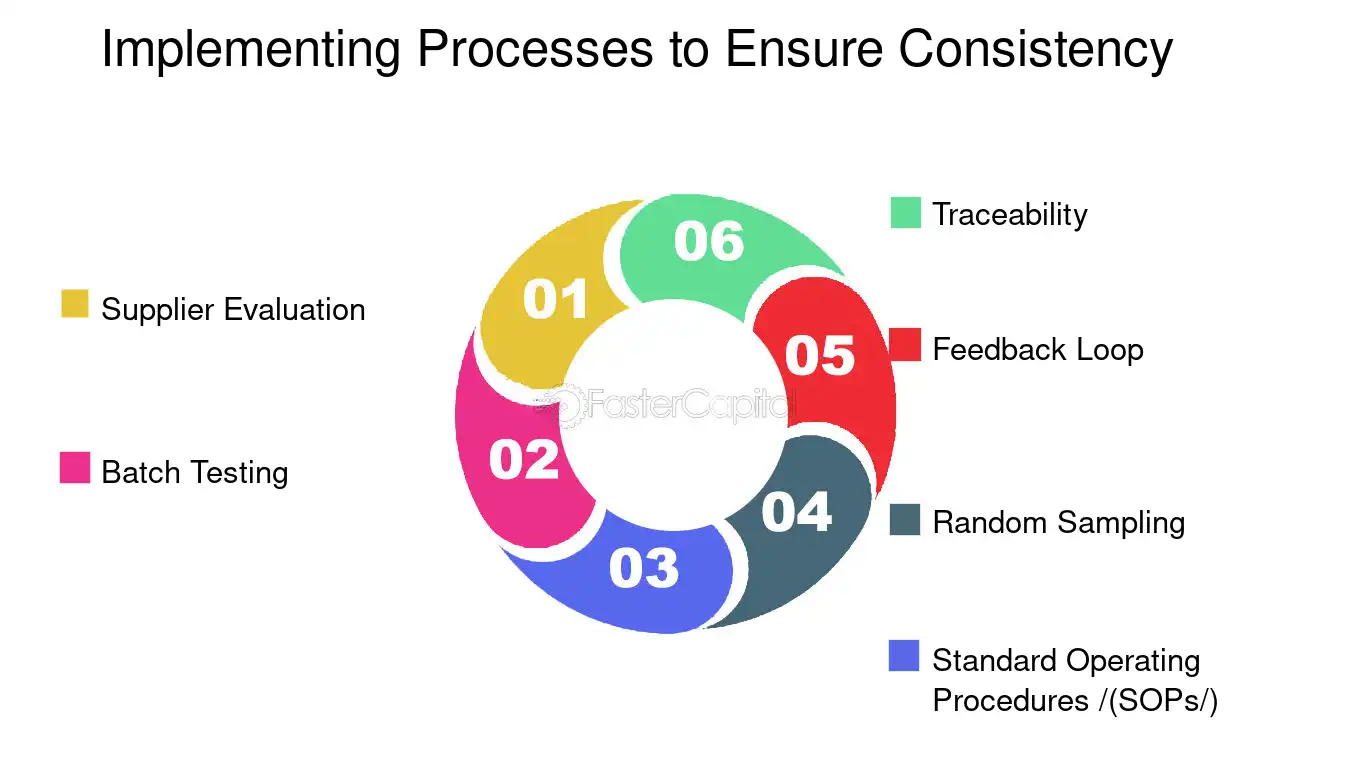 Implementing Processes to Ensure Consistency

Supplier Evaluation

Batch Testing

01

02

03

04

05

06

FasterCapital

Traceability

Feedback Loop

Random Sampling

Standard Operating Procedures /(SOPs/)